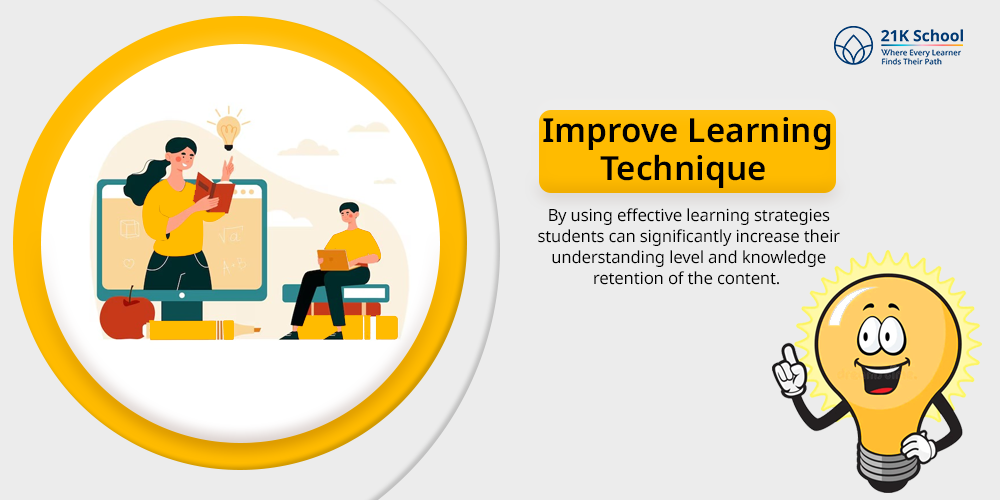 21K School
Where Every Learner Finds Their Path

Improve Learning Technique

By using effective learning strategies students can significantly increase their understanding level and knowledge retention of the content.